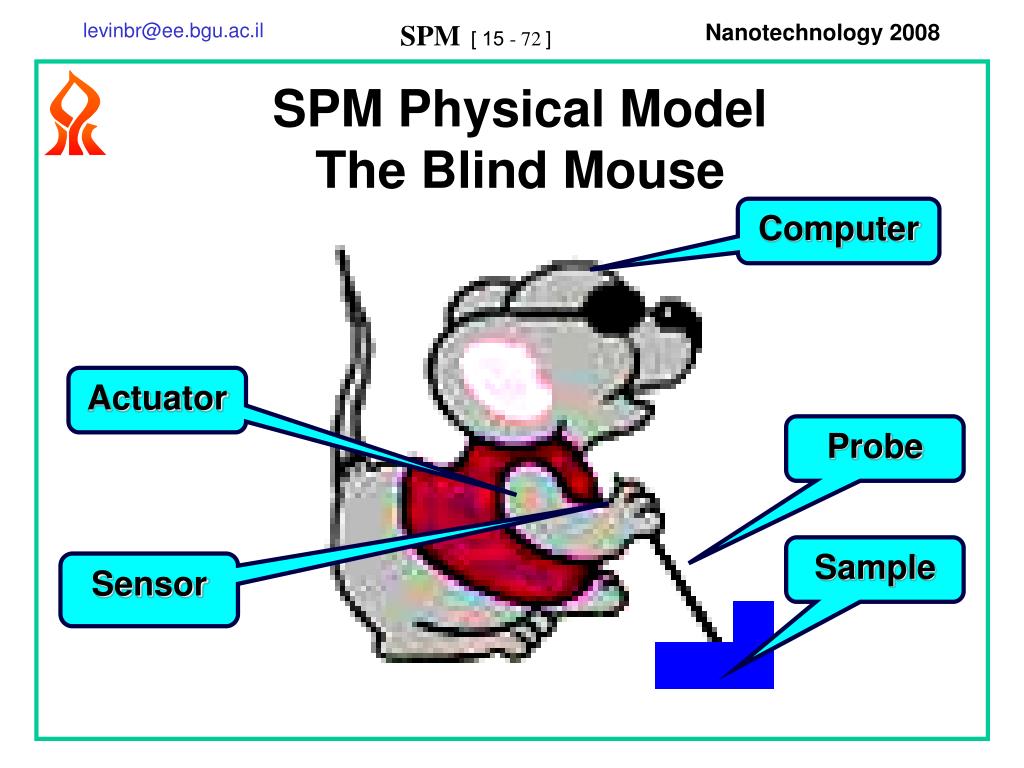 levinbr@ee.bgu.ac.il SPM [ 15 - 72 ] Nanotechnology 2008

SPM Physical Model
The Blind Mouse

Computer

Actuator

Probe

Sensor

Sample